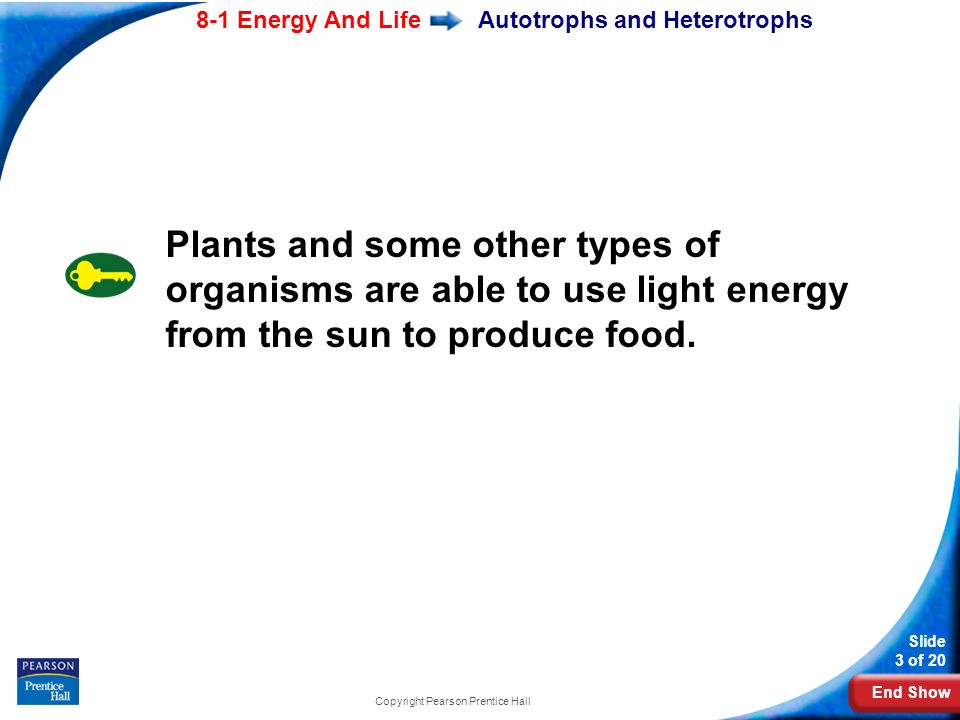 8-1 Energy And Life Autotrophs and Heterotrophs

Plants and some other types of organisms are able to use light energy from the sun to produce food.

PEARSON
Prentice Hall

Copyright Pearson Prentice Hall

Slide
3 of 20

End Show